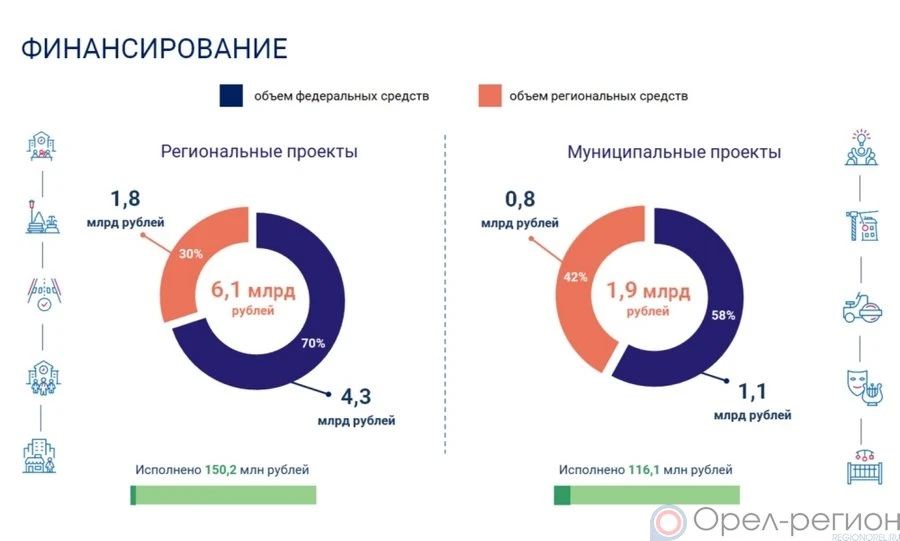 ФИНАНСИРОВАНИЕ

объем федеральных средств

объем региональных средств

Региональные проекты

1,8
млрд рублей

30%

6,1 млрд
рублей

70%

4,3
млрд рублей

Исполнено 150,2 млн рублей

Муниципальные проекты

0,8
млрд рублей

42%

1,9 млрд
рублей

58%

1,1
млрд рублей

Исполнено 116,1 млн рублей

Орел-регион
REGIONOREL.RU